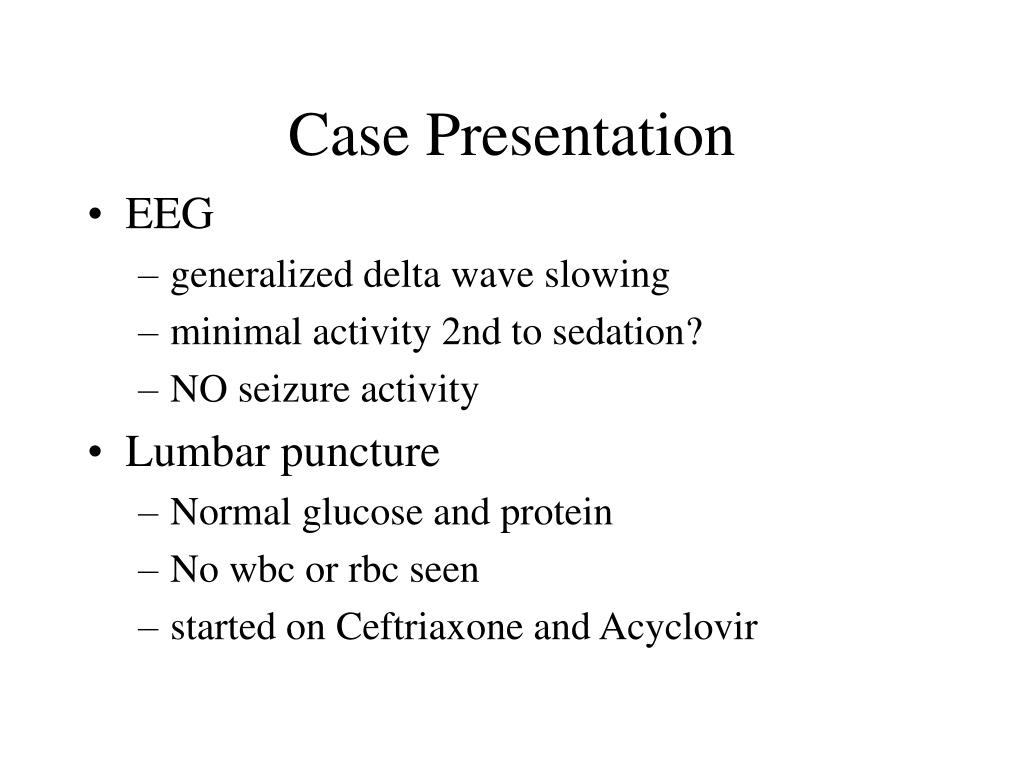 Case Presentation

• EEG
– generalized delta wave slowing
– minimal activity 2nd to sedation?
– NO seizure activity

• Lumbar puncture
– Normal glucose and protein
– No wbc or rbc seen
– started on Ceftriaxone and Acyclovir